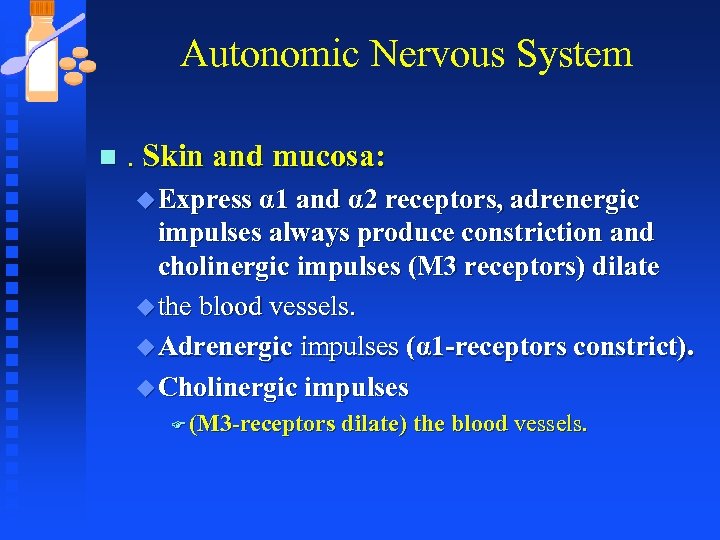 Autonomic Nervous System

. Skin and mucosa:

Express α1 and α2 receptors, adrenergic impulses always produce constriction and cholinergic impulses (M3 receptors) dilate

the blood vessels.

Adrenergic impulses (α1-receptors constrict).

Cholinergic impulses

(M3-receptors dilate) the blood vessels.